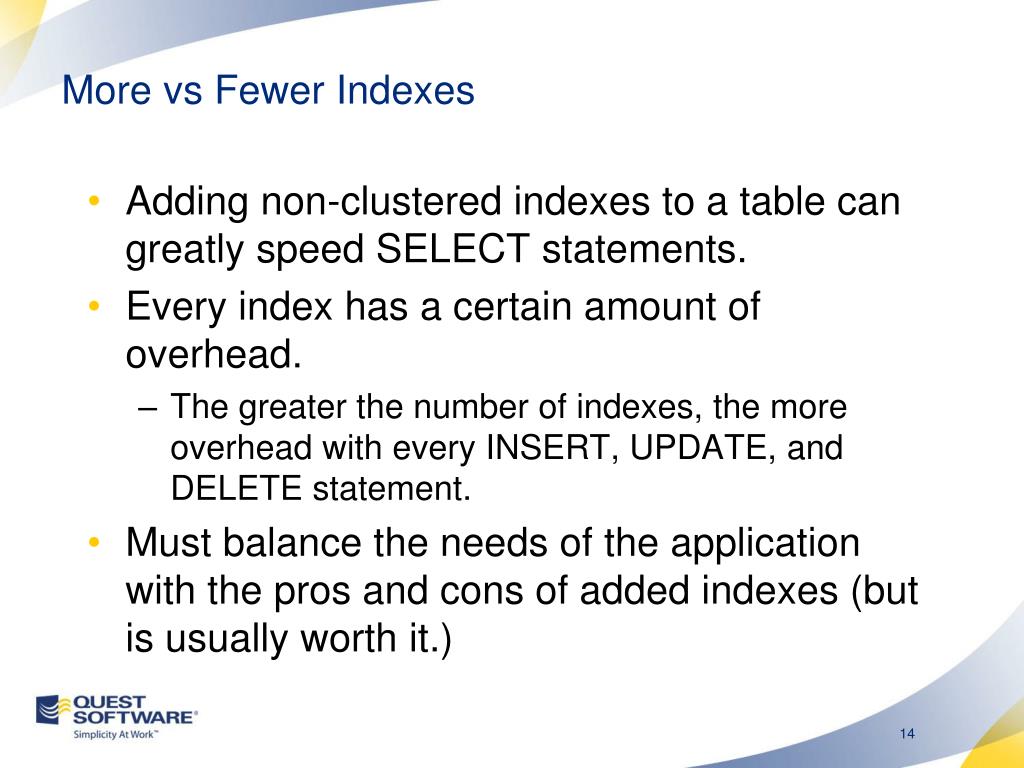 More vs Fewer Indexes

• Adding non-clustered indexes to a table can greatly speed SELECT statements.
• Every index has a certain amount of overhead.
– The greater the number of indexes, the more overhead with every INSERT, UPDATE, and DELETE statement.
• Must balance the needs of the application with the pros and cons of added indexes (but is usually worth it.)

QUEST SOFTWARE®
Simplicity At Work™

14